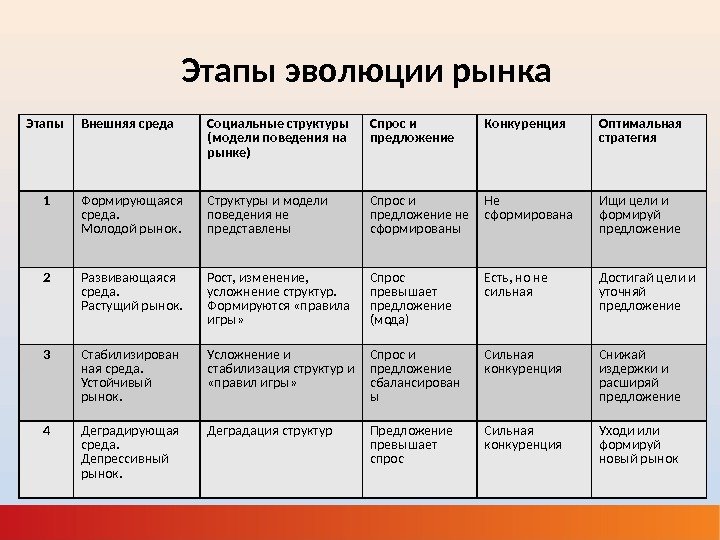 Этапы эволюции рынка

| Этапы | Внешняя среда | Социальные структуры (модели поведения на рынке) | Спрос и предложение | Конкуренция | Оптимальная стратегия |
|---|---|---|---|---|---|
| 1 | Формирующаяся среда. Молодой рынок. | Структуры и модели поведения не представлены | Спрос и предложение не сформированы | Не сформирована | Ищи цели и формируй предложение |
| 2 | Развивающаяся среда. Растущий рынок. | Рост, изменение, усложнение структур. Формируются «правила игры» | Спрос превышает предложение (мода) | Есть, но не сильная | Достигай цели и уточняй предложение |
| 3 | Стабилизированная среда. Устойчивый рынок. | Усложнение и стабилизация структур и «правил игры» | Спрос и предложение сбалансированы | Сильная конкуренция | Снижай издержки и расширяй предложение |
| 4 | Деградирующая среда. Депрессивный рынок. | Деградация структур | Предложение превышает спрос | Сильная конкуренция | Уходи или формируй новый рынок |